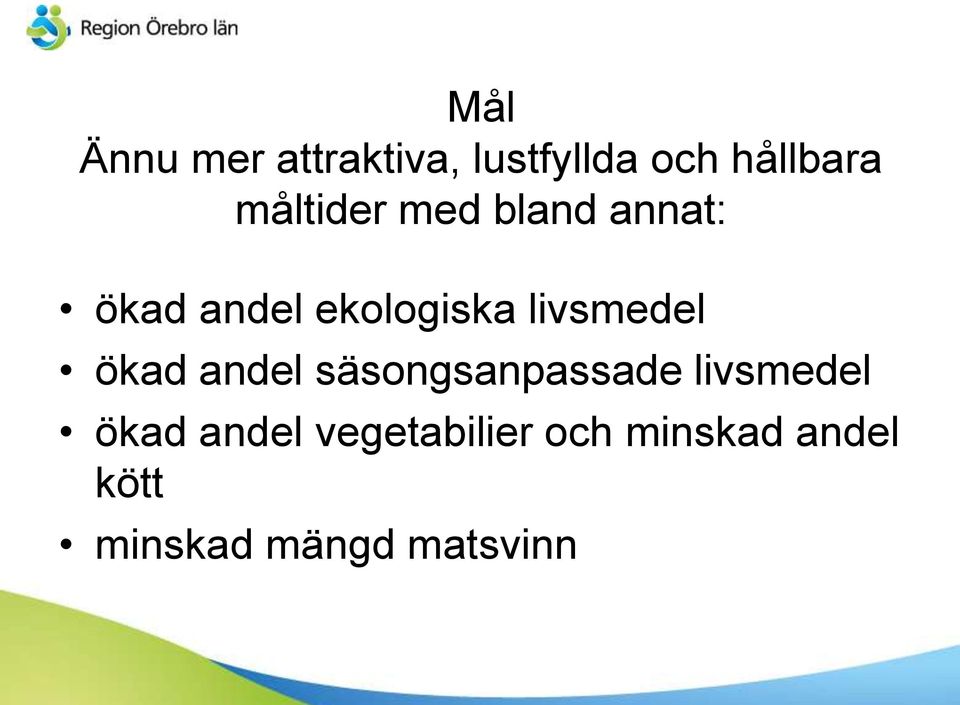 Region Örebro län

Mål
Ännu mer attraktiva, lustfyllda och hållbara måltider med bland annat:

• ökad andel ekologiska livsmedel
• ökad andel säsongsanpassade livsmedel
• ökad andel vegetabilier och minskad andel kött
• minskad mängd matsvinn